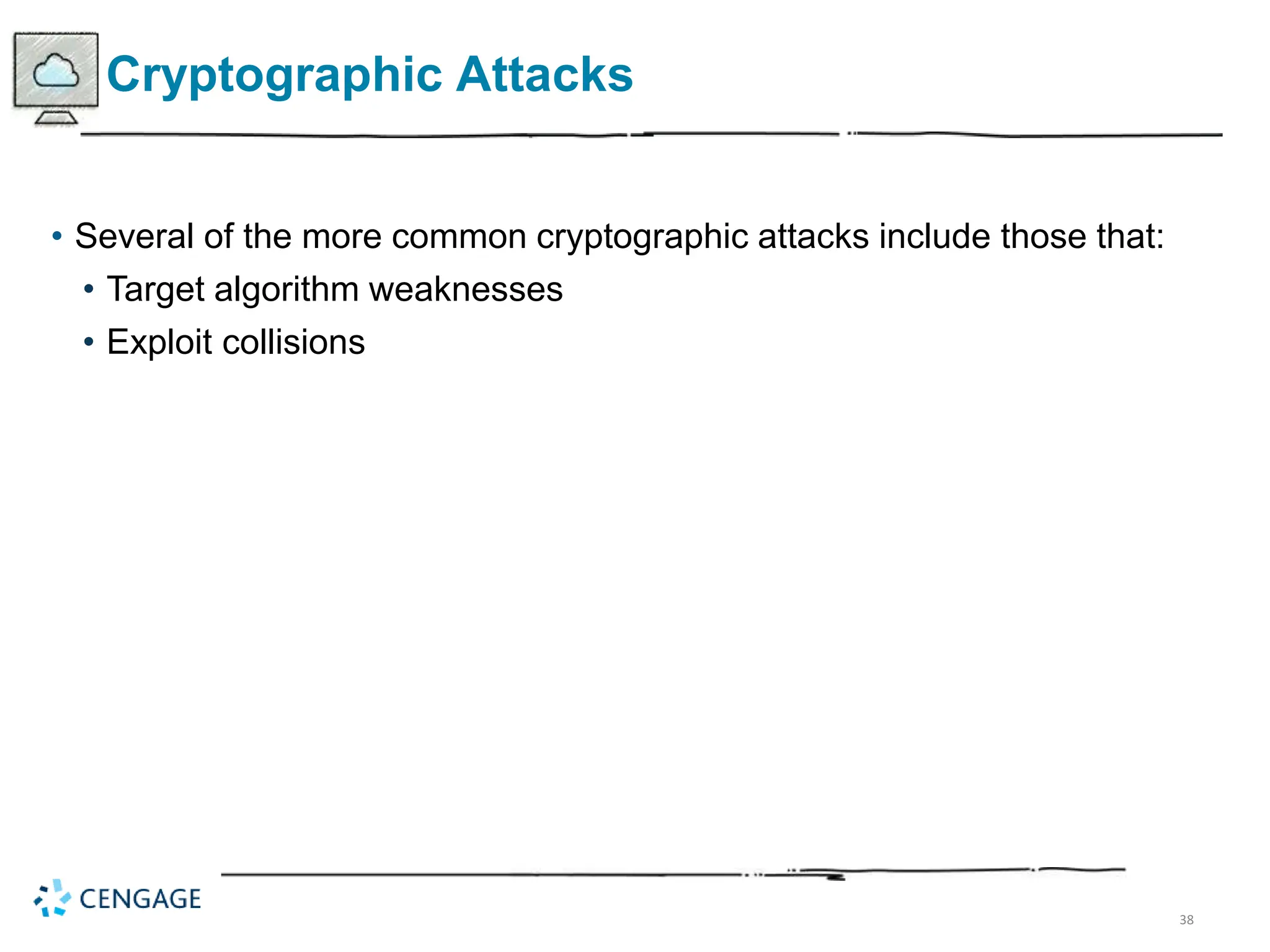 Cryptographic Attacks

• Several of the more common cryptographic attacks include those that:
  • Target algorithm weaknesses
  • Exploit collisions

CENGAGE

38